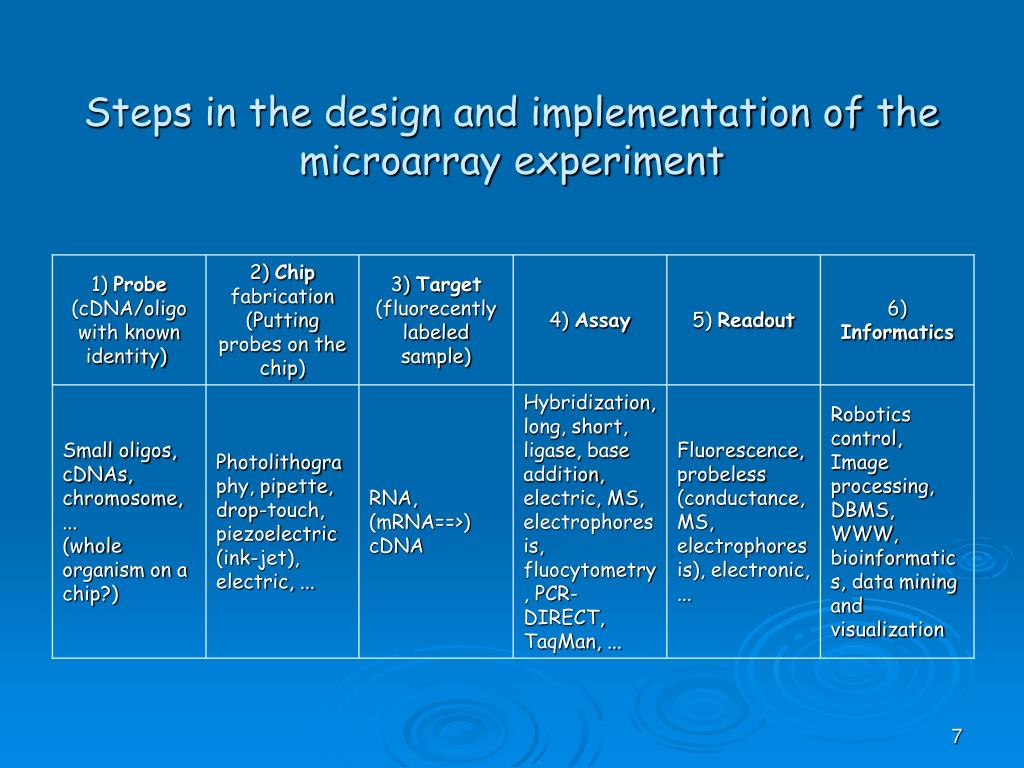 Steps in the design and implementation of the microarray experiment

| 1) Probe (cDNA/oligo with known identity) | 2) Chip fabrication (Putting probes on the chip) | 3) Target (fluorecently labeled sample) | 4) Assay | 5) Readout | 6) Informatics |
|---|---|---|---|---|---|
| Small oligos, cDNAs, chromosome, ... (whole organism on a chip?) | Photolithography, pipette, drop-touch, piezoelectric (ink-jet), electric, ... | RNA, (mRNA==>) cDNA | Hybridization, long, short, ligase, base addition, electric, MS, electrophoresis, fluocytometry, PCR-DIRECT, TaqMan, ... | Fluorescence, probeless (conductance, MS, electrophoresis), electronic, ... | Robotics control, Image processing, DBMS, WWW, bioinformatics, data mining and visualization |

7